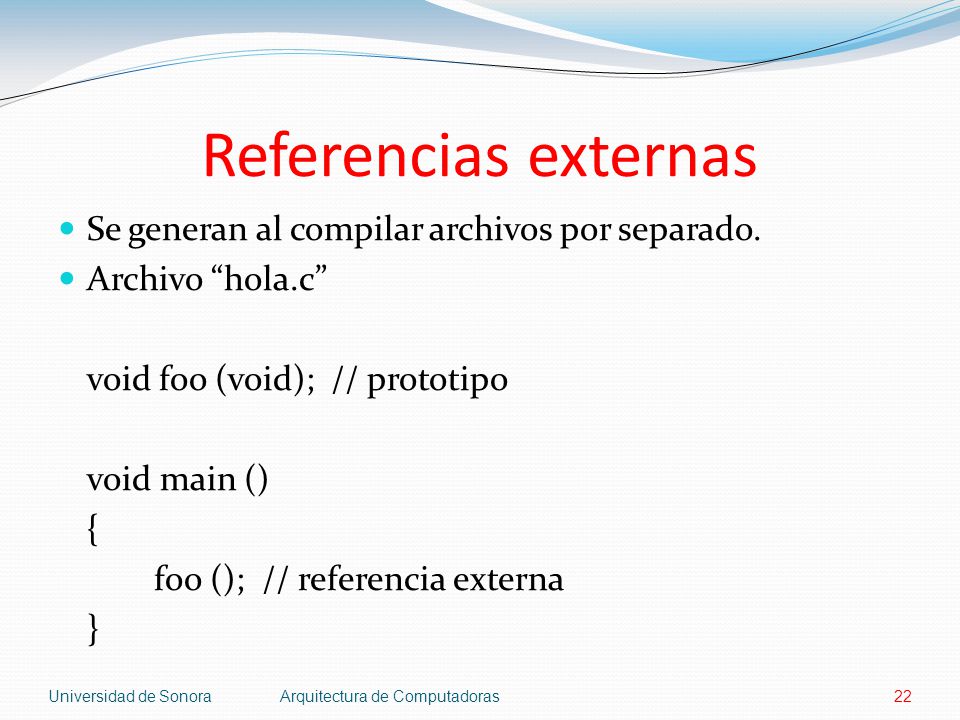 Referencias externas

Se generan al compilar archivos por separado.

Archivo “hola.c”

void foo (void); // prototipo

void main ()
{
foo (); // referencia externa
}

Universidad de Sonora Arquitectura de Computadoras 22